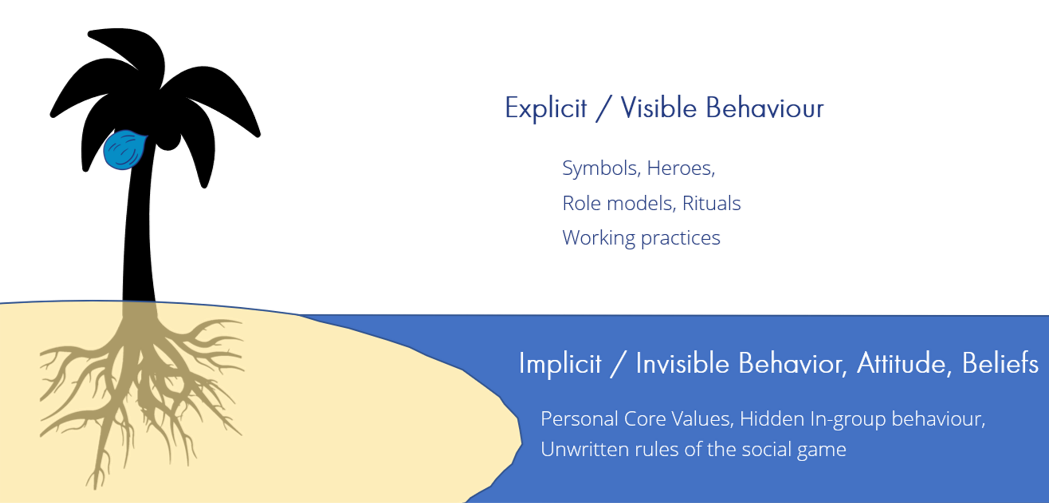 Explicit / Visible Behaviour

Symbols, Heroes,
Role models, Rituals
Working practices

Implicit / Invisible Behavior, Attitude, Beliefs

Personal Core Values, Hidden In-group behaviour,
Unwritten rules of the social game